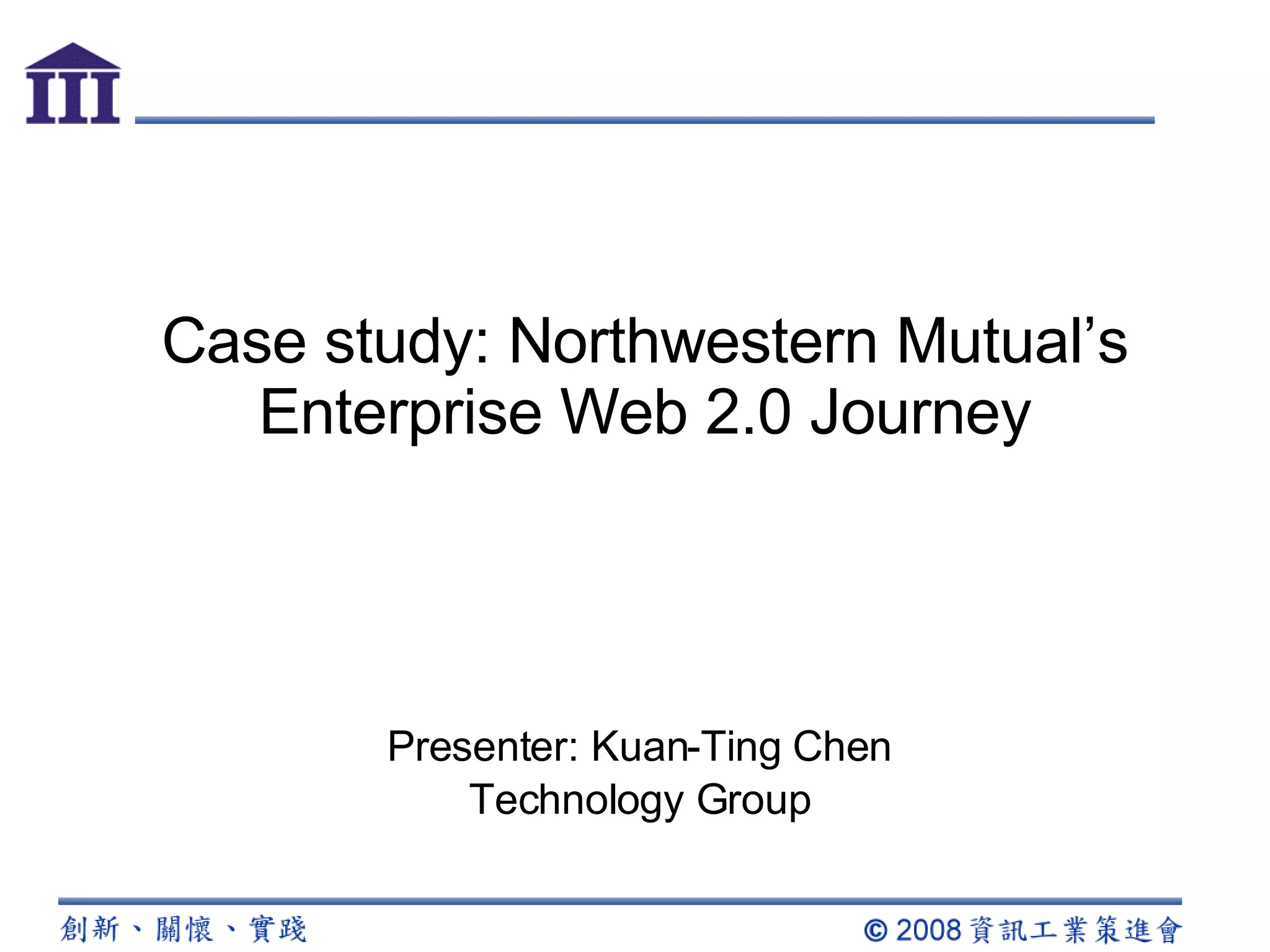 III

Case study: Northwestern Mutual’s Enterprise Web 2.0 Journey

Presenter: Kuan-Ting Chen
Technology Group

創新、關懷、實踐

© 2008 資訊工業策進會